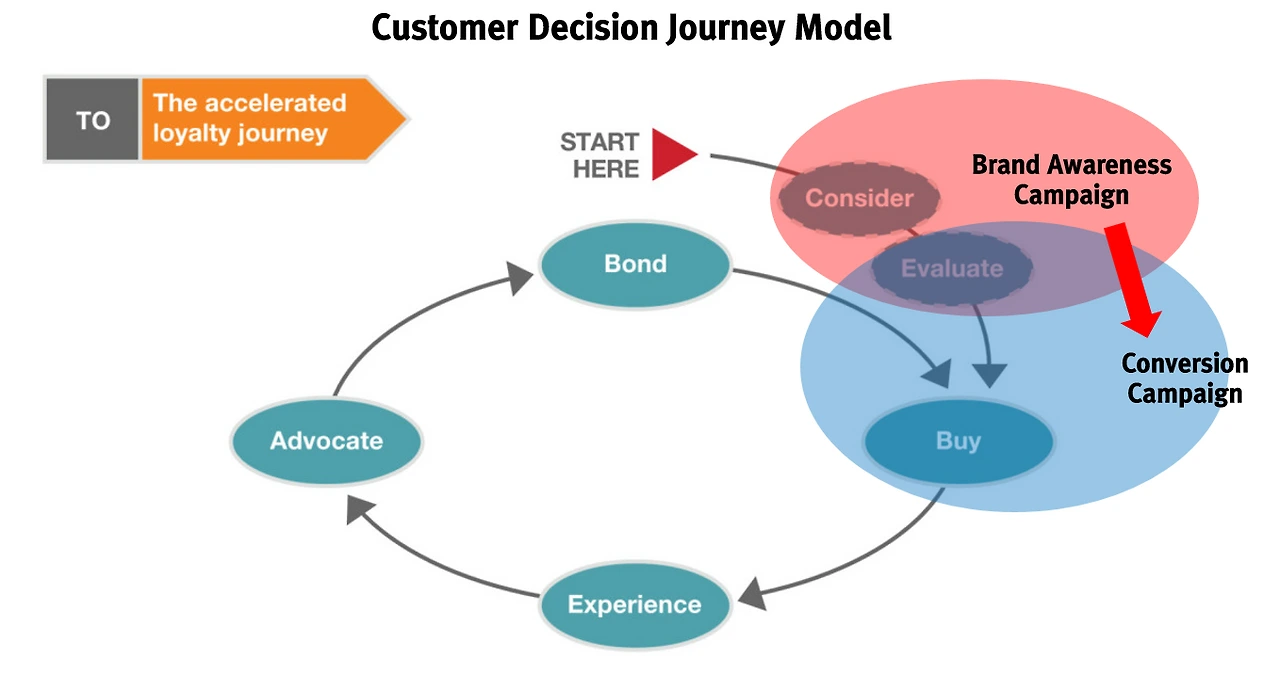 Customer Decision Journey Model

TO The accelerated loyalty journey

START HERE

Consider

Brand Awareness Campaign

Evaluate

Bond

Conversion Campaign

Advocate

Buy

Experience